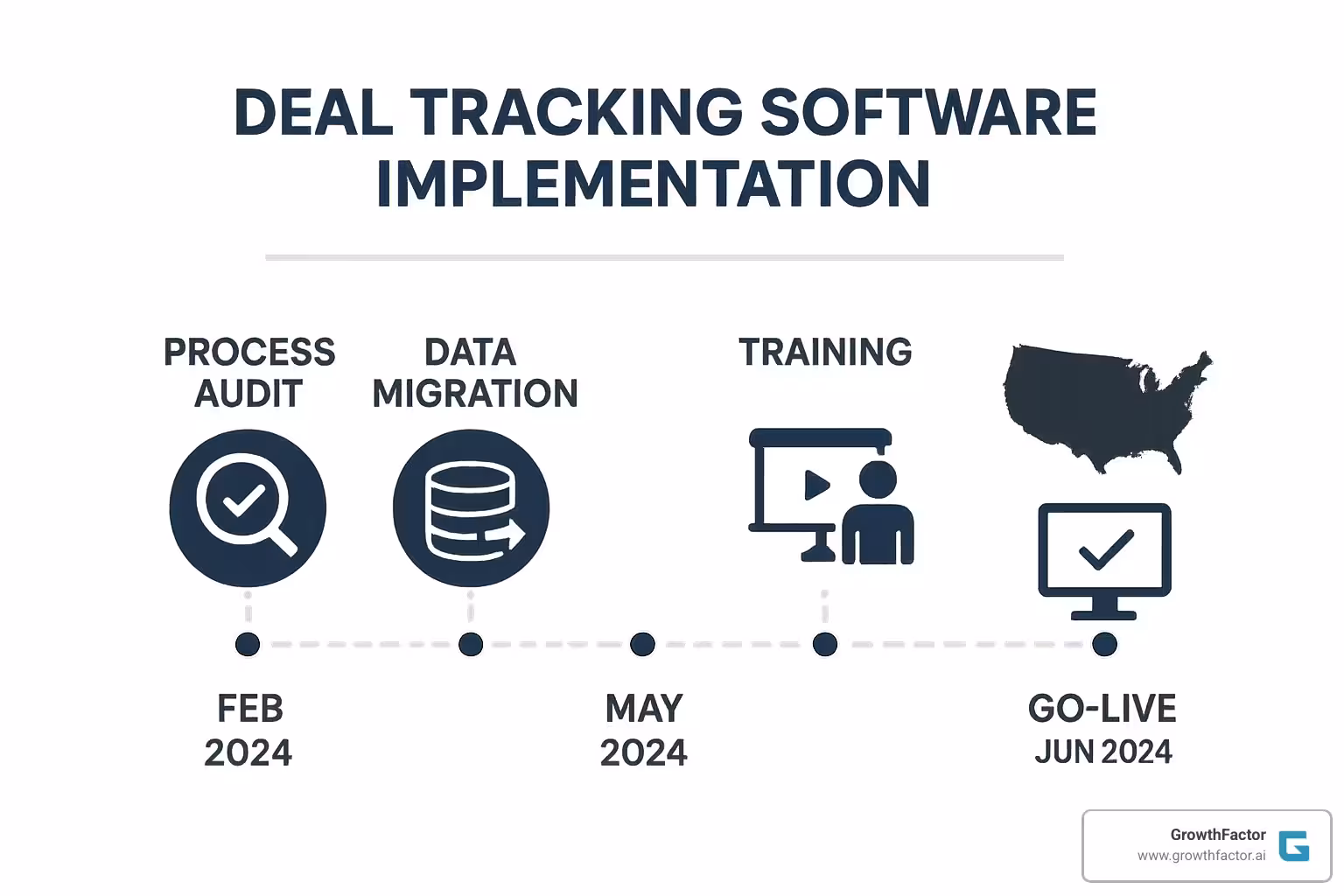 DEAL TRACKING SOFTWARE IMPLEMENTATION

PROCESS AUDIT

DATA MIGRATION

TRAINING

FEB 2024

MAY 2024

GO-LIVE JUN 2024

GrowthFactor
www.growthfactor.ai